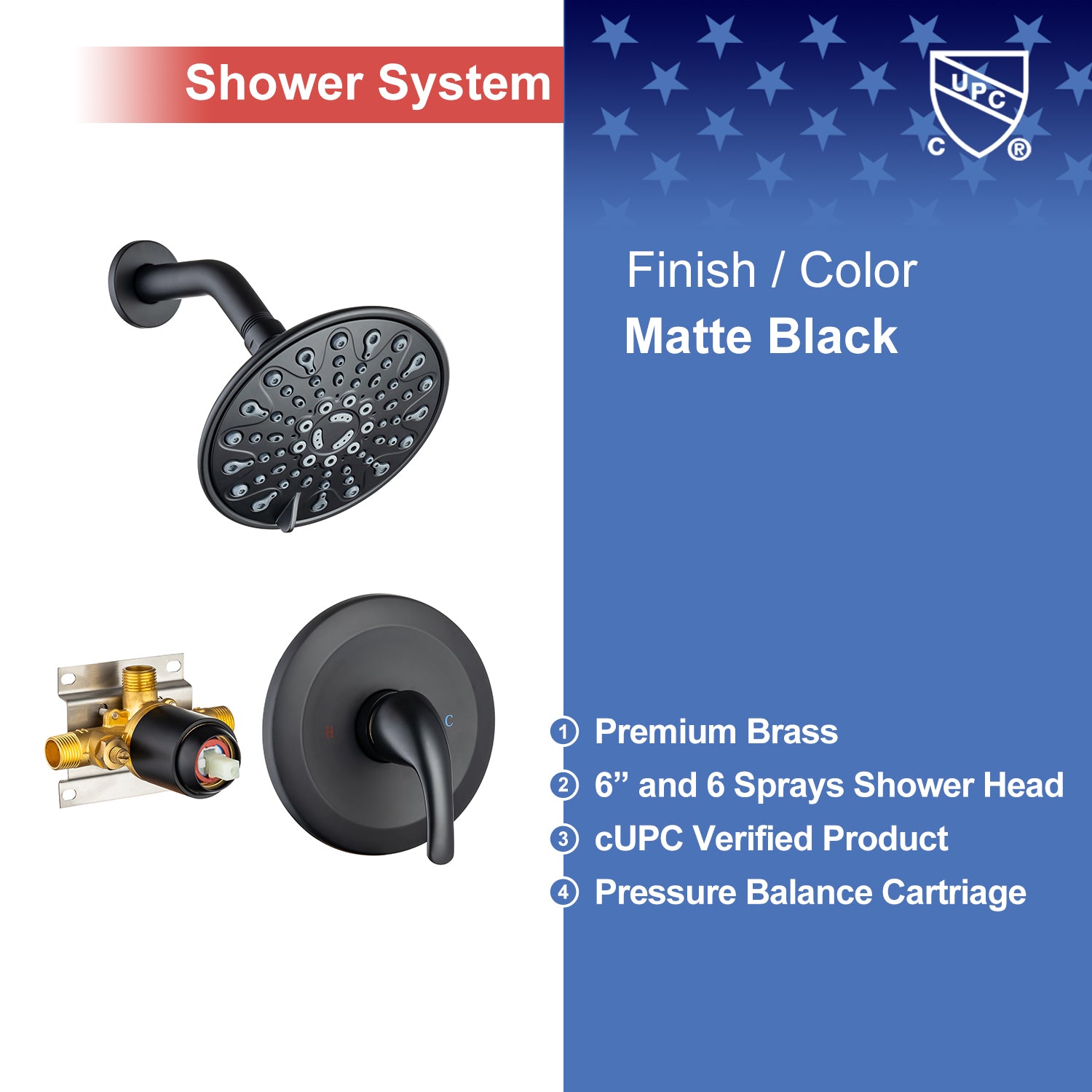 Shower System

UPC
C ®

Finish / Color
Matte Black

H C

① Premium Brass
② 6” and 6 Sprays Shower Head
③ cUPC Verified Product
④ Pressure Balance Cartriage